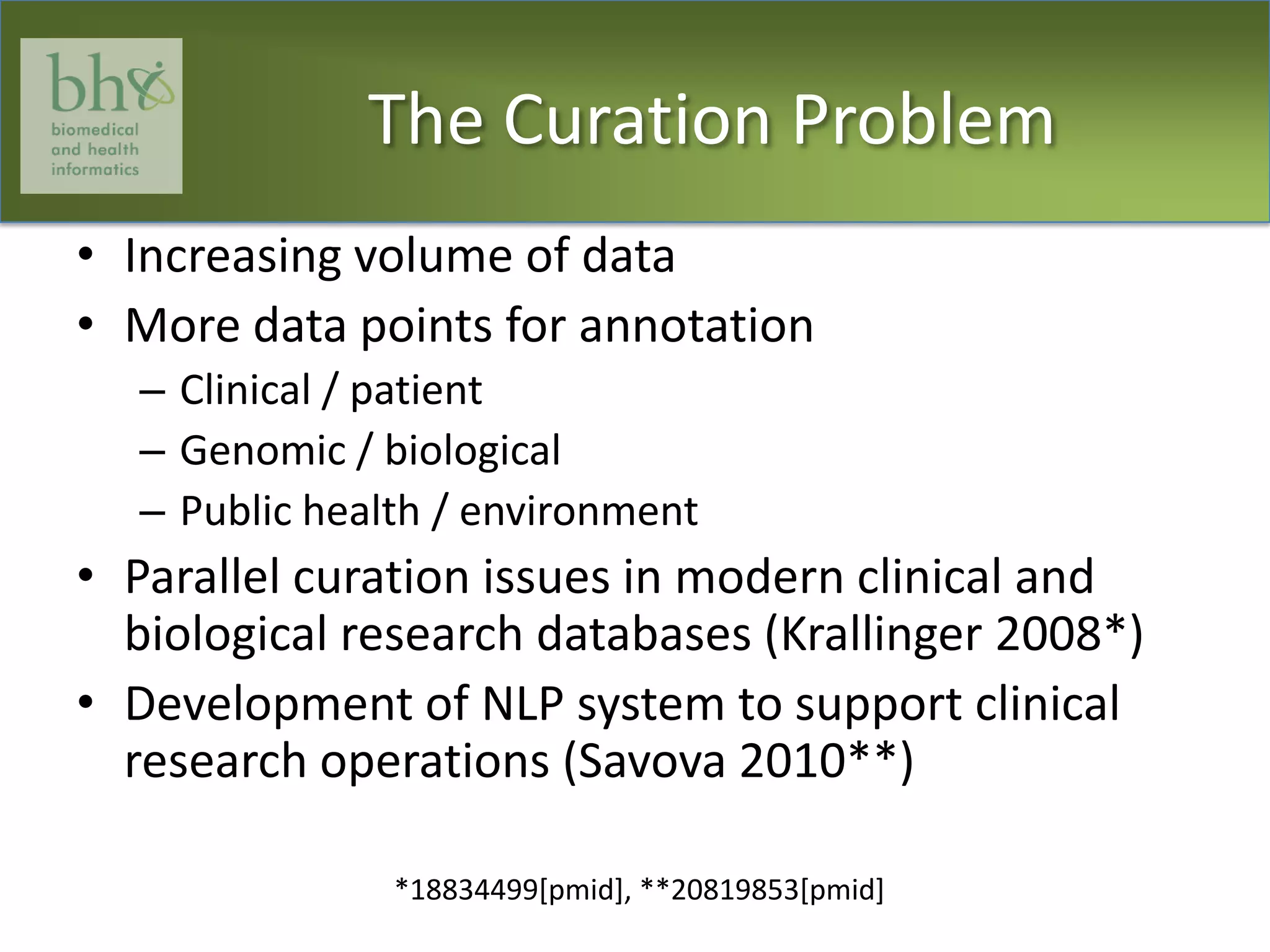 bhi
biomedical and health informatics

The Curation Problem

• Increasing volume of data
• More data points for annotation
– Clinical / patient
– Genomic / biological
– Public health / environment
• Parallel curation issues in modern clinical and biological research databases (Krallinger 2008*)
• Development of NLP system to support clinical research operations (Savova 2010**)

*18834499[pmid], **20819853[pmid]